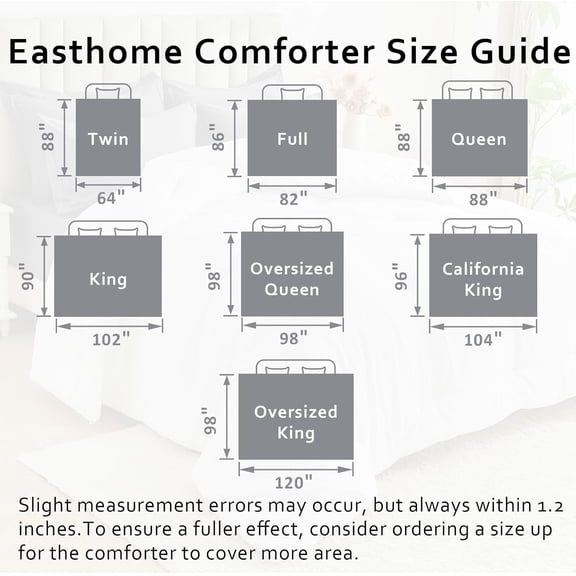 Easthome Comforter Size Guide

88"
Twin
64"

86"
Full
82"

88"
Queen
88"

90"
King
102"

98"
Oversized Queen
98"

96"
California King
104"

98"
Oversized King
120"

Slight measurement errors may occur, but always within 1.2 inches.To ensure a fuller effect, consider ordering a size up for the comforter to cover more area.